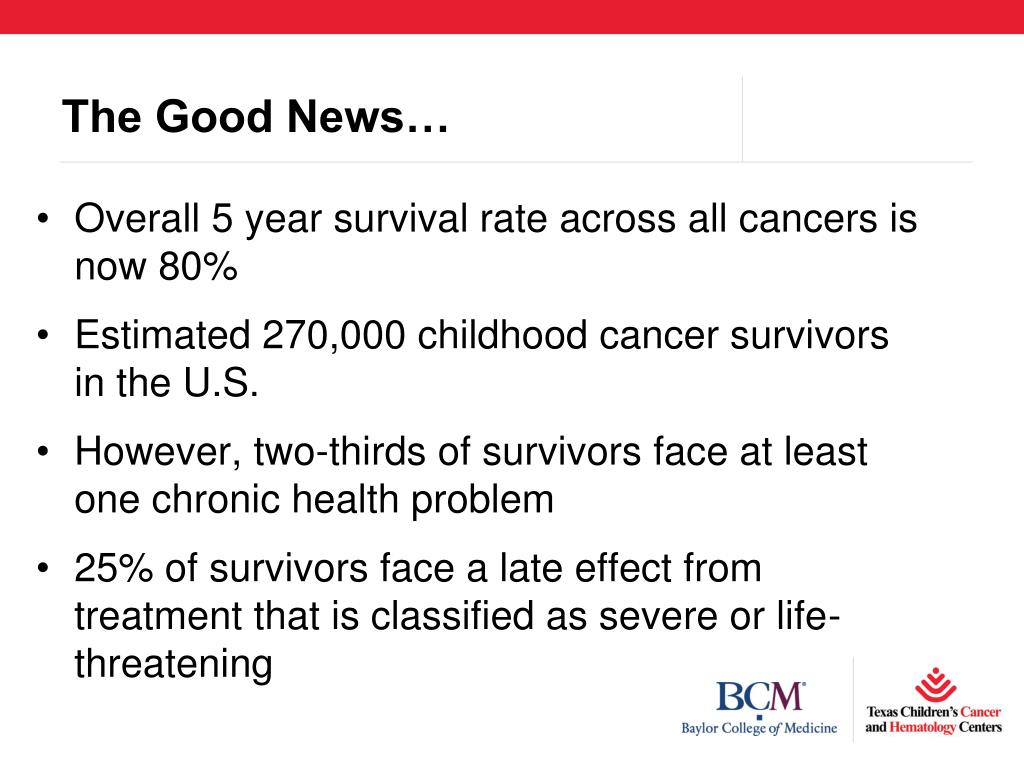 The Good News…

• Overall 5 year survival rate across all cancers is now 80%

• Estimated 270,000 childhood cancer survivors in the U.S.

• However, two-thirds of survivors face at least one chronic health problem

• 25% of survivors face a late effect from treatment that is classified as severe or life-threatening

BCM®
Baylor College of Medicine

Texas Children's Cancer and Hematology Centers